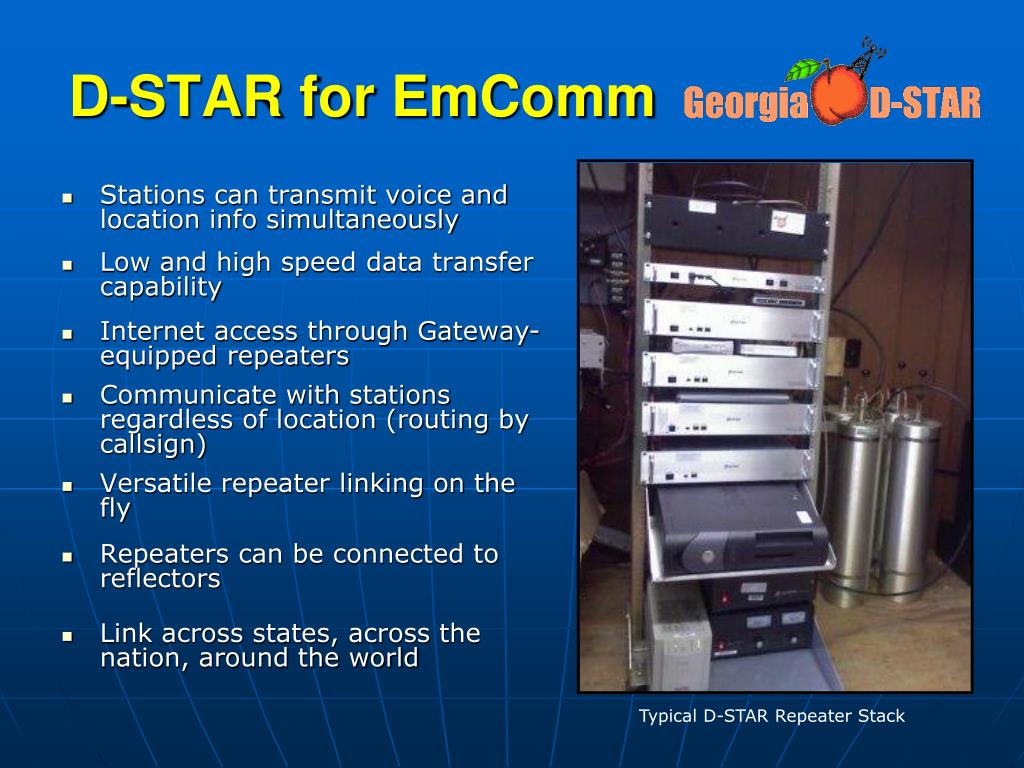 D-STAR for EmComm

Georgia D-STAR

- Stations can transmit voice and location info simultaneously
- Low and high speed data transfer capability
- Internet access through Gateway-equipped repeaters
- Communicate with stations regardless of location (routing by callsign)
- Versatile repeater linking on the fly
- Repeaters can be connected to reflectors
- Link across states, across the nation, around the world

Typical D-STAR Repeater Stack